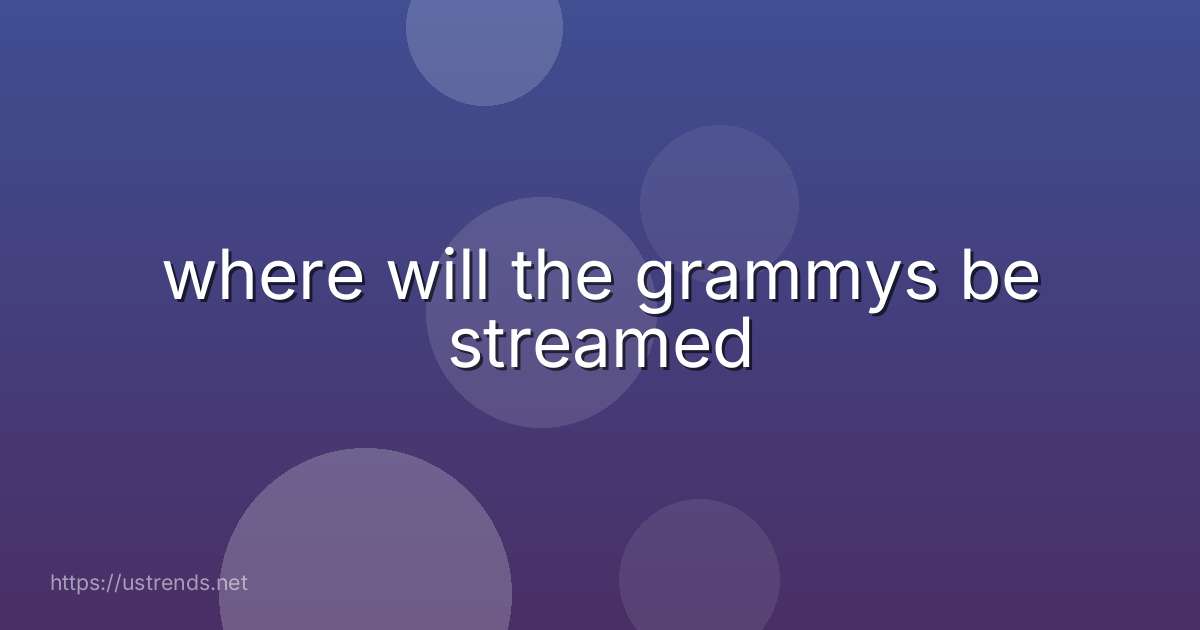 where will the grammys be streamed

https://ustrends.net